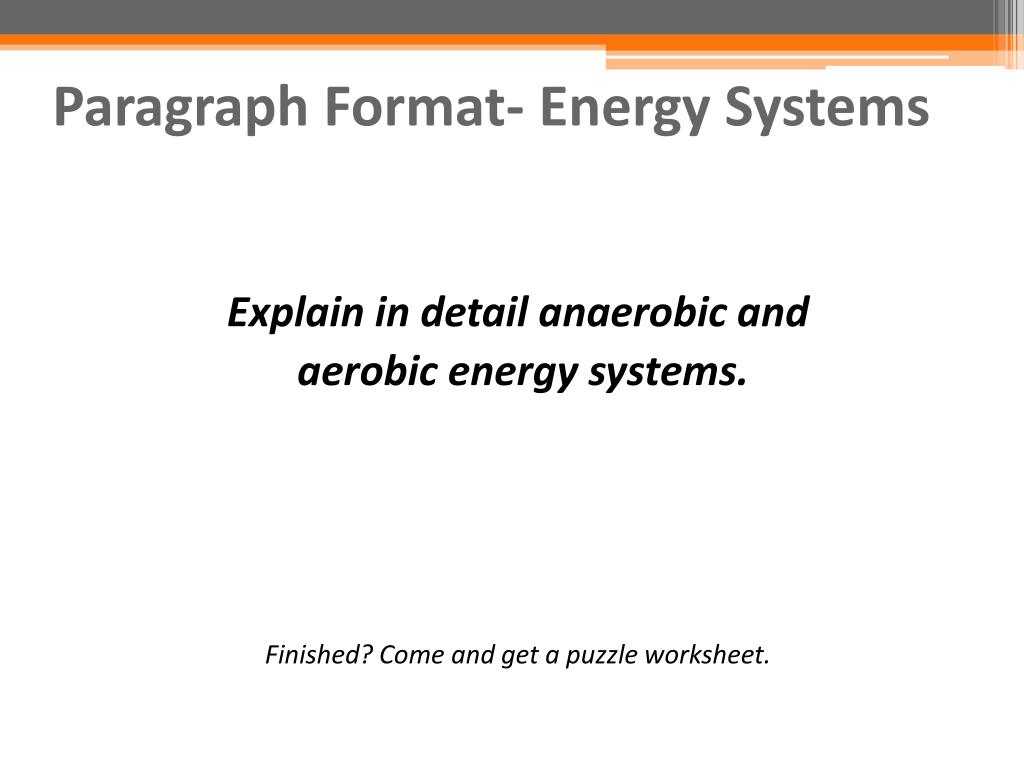 Paragraph Format- Energy Systems

Explain in detail anaerobic and aerobic energy systems.

Finished? Come and get a puzzle worksheet.